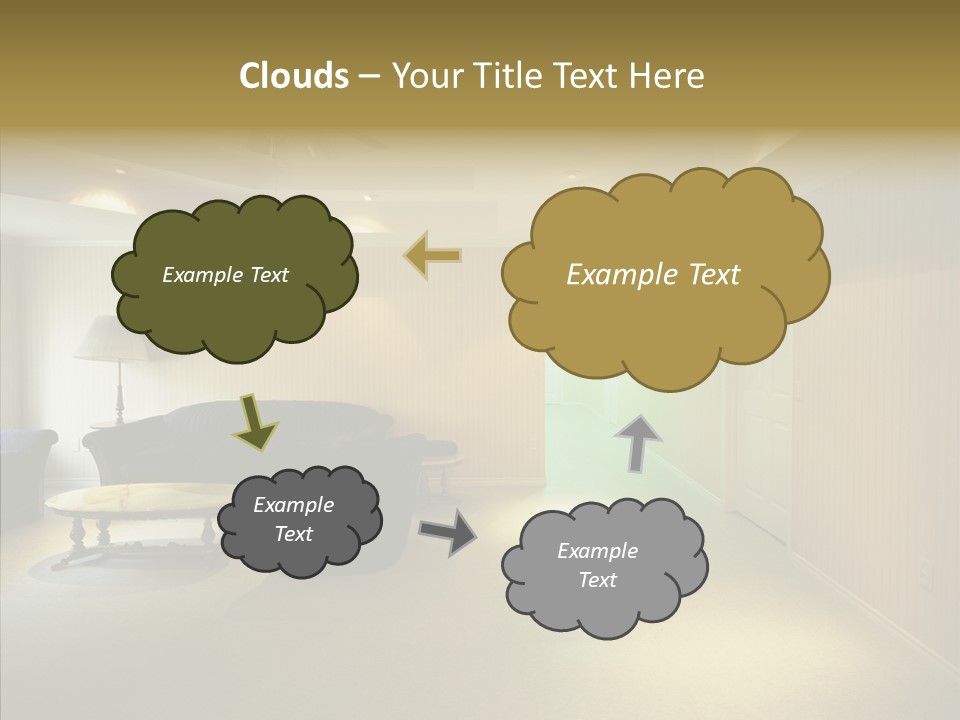 Clouds – Your Title Text Here

Example Text

Example Text

Example Text

Example Text